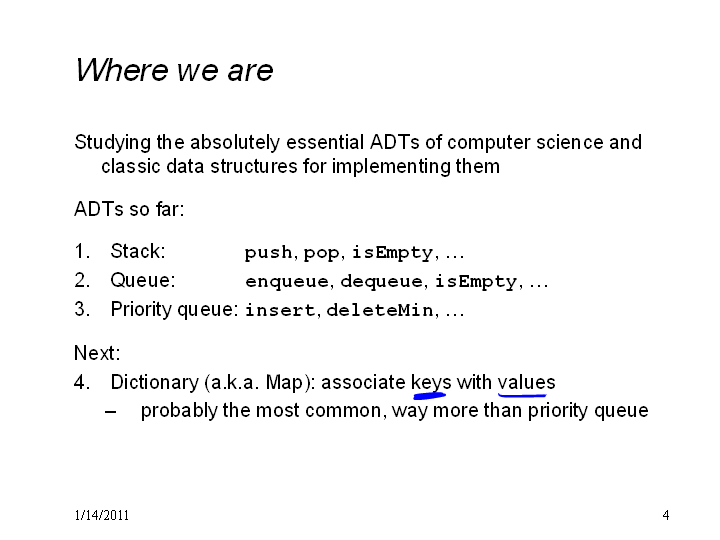 Where we are

Studying the absolutely essential ADTs of computer science and classic data structures for implementing them

ADTs so far:

1. Stack: push, pop, isEmpty, …
2. Queue: enqueue, dequeue, isEmpty, …
3. Priority queue: insert, deleteMin, …

Next:
4. Dictionary (a.k.a. Map): associate keys with values
– probably the most common, way more than priority queue

1/14/2011

4